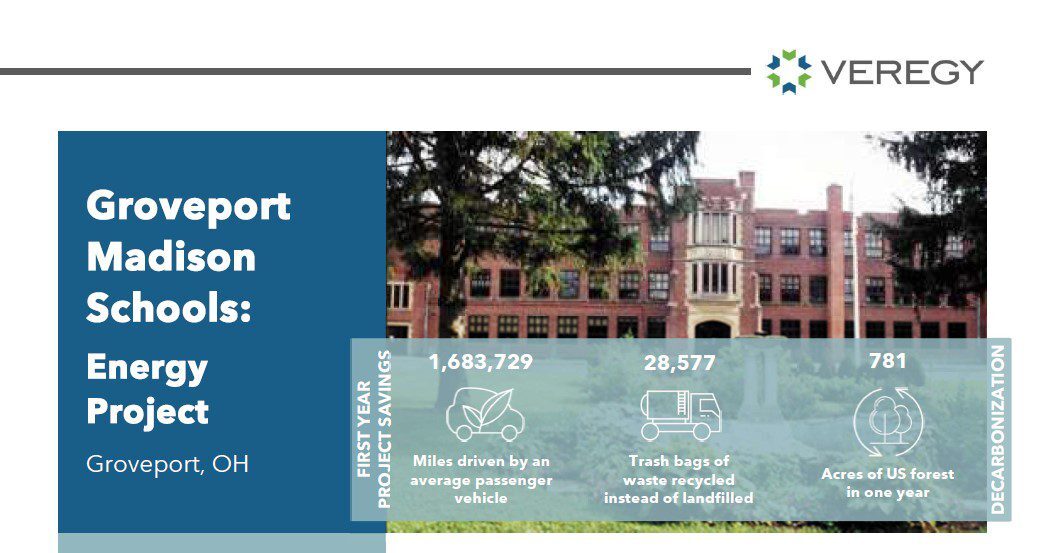 VEREGY

Groveport Madison Schools:

Energy Project

Groveport, OH

FIRST YEAR PROJECT SAVINGS

1,683,729
Miles driven by an average passenger vehicle

28,577
Trash bags of waste recycled instead of landfilled

781
Acres of US forest in one year

DECARBONIZATION